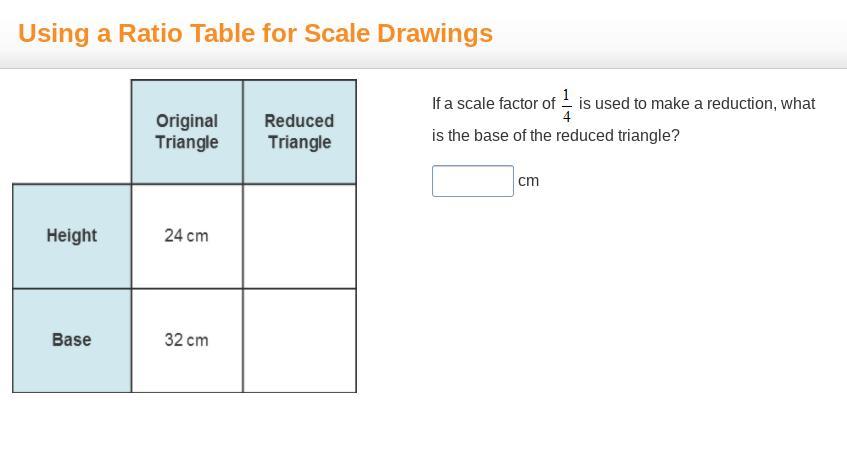 Using a Ratio Table for Scale Drawings

| | Original Triangle | Reduced Triangle |
|---|---|---|
| Height | 24 cm | |
| Base | 32 cm | |

If a scale factor of $\frac{1}{4}$ is used to make a reduction, what is the base of the reduced triangle?

cm